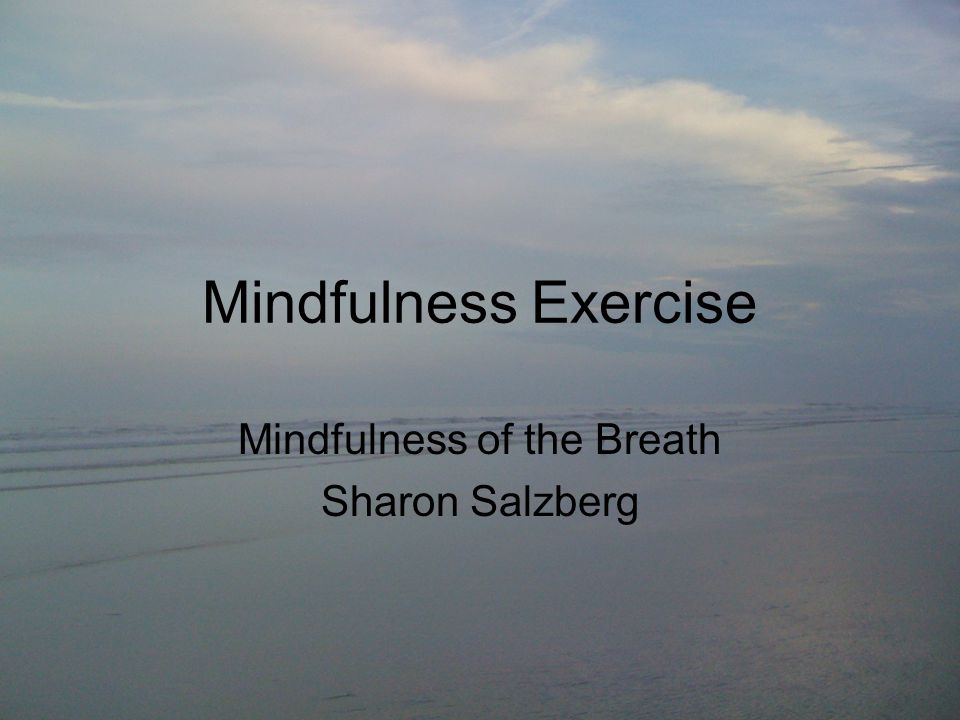 Mindfulness Exercise

Mindfulness of the Breath
Sharon Salzberg